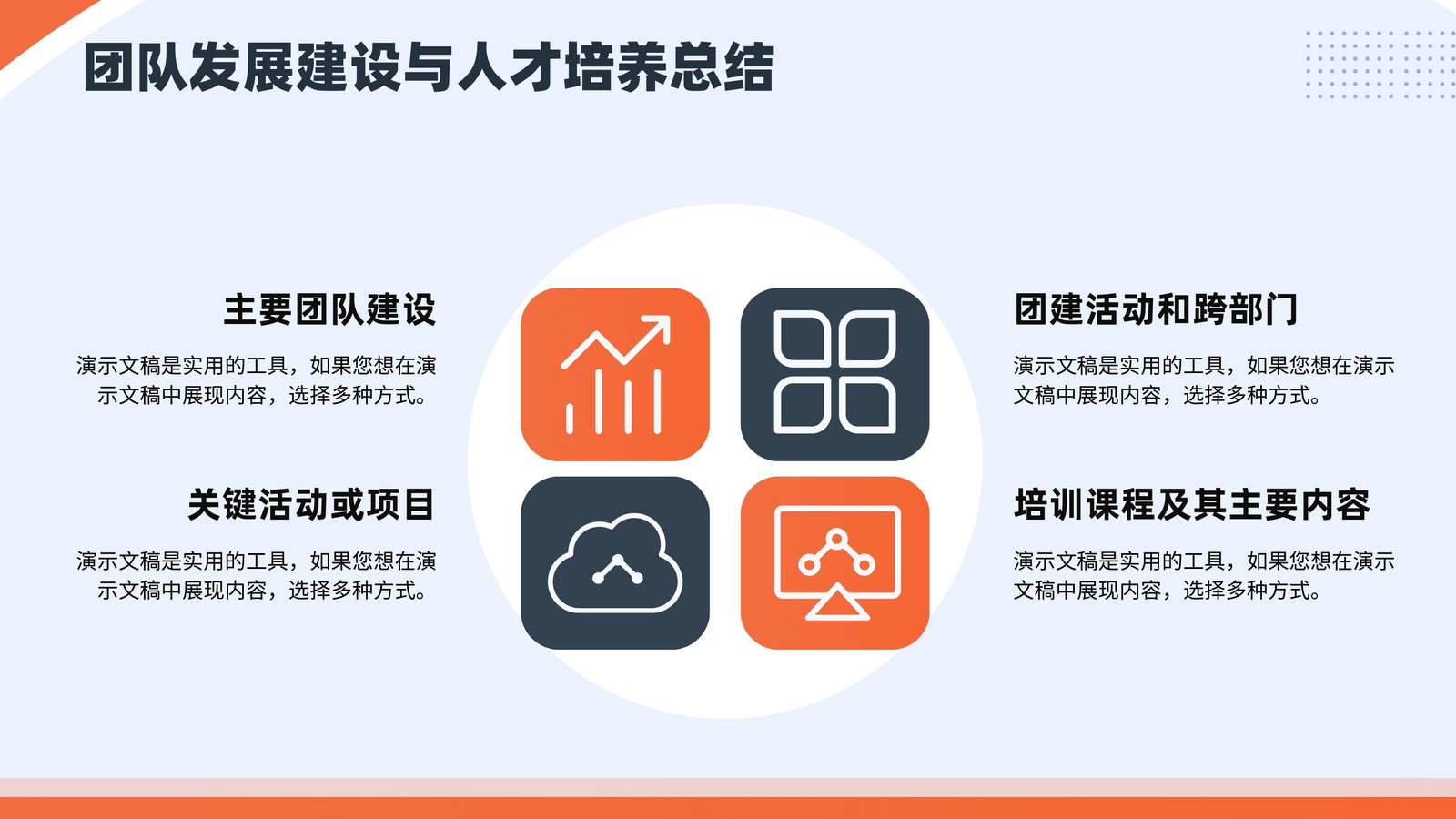 团队发展建设与人才培养总结

主要团队建设

演示文稿是实用的工具，如果您想在演示文稿中展现内容，选择多种方式。

关键活动或项目

演示文稿是实用的工具，如果您想在演示文稿中展现内容，选择多种方式。

团建活动和跨部门

演示文稿是实用的工具，如果您想在演示文稿中展现内容，选择多种方式。

培训课程及其主要内容

演示文稿是实用的工具，如果您想在演示文稿中展现内容，选择多种方式。